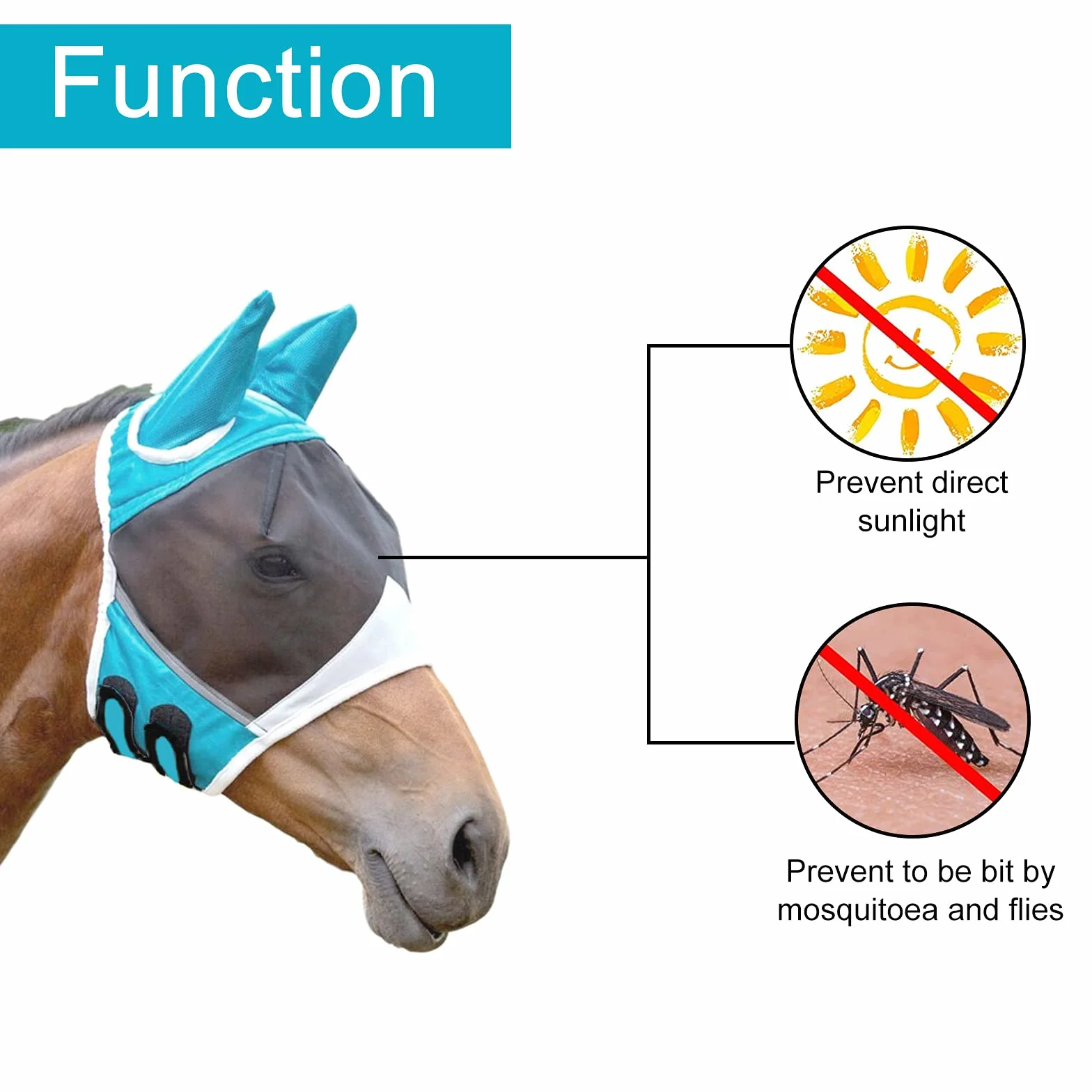 Function

Prevent direct sunlight

Prevent to be bit by mosquitoea and flies